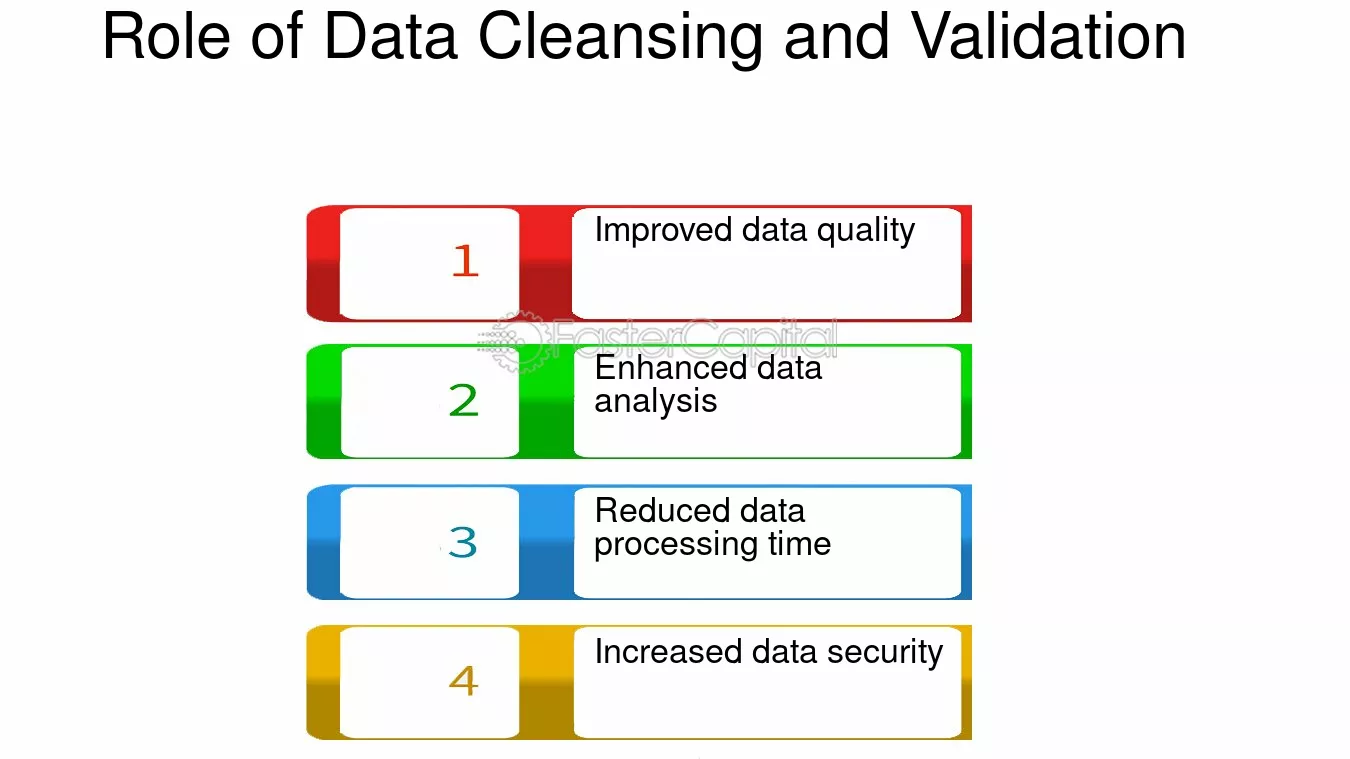 Role of Data Cleansing and Validation

1
Improved data quality

FasterCapital

2
Enhanced data analysis

3
Reduced data processing time

4
Increased data security